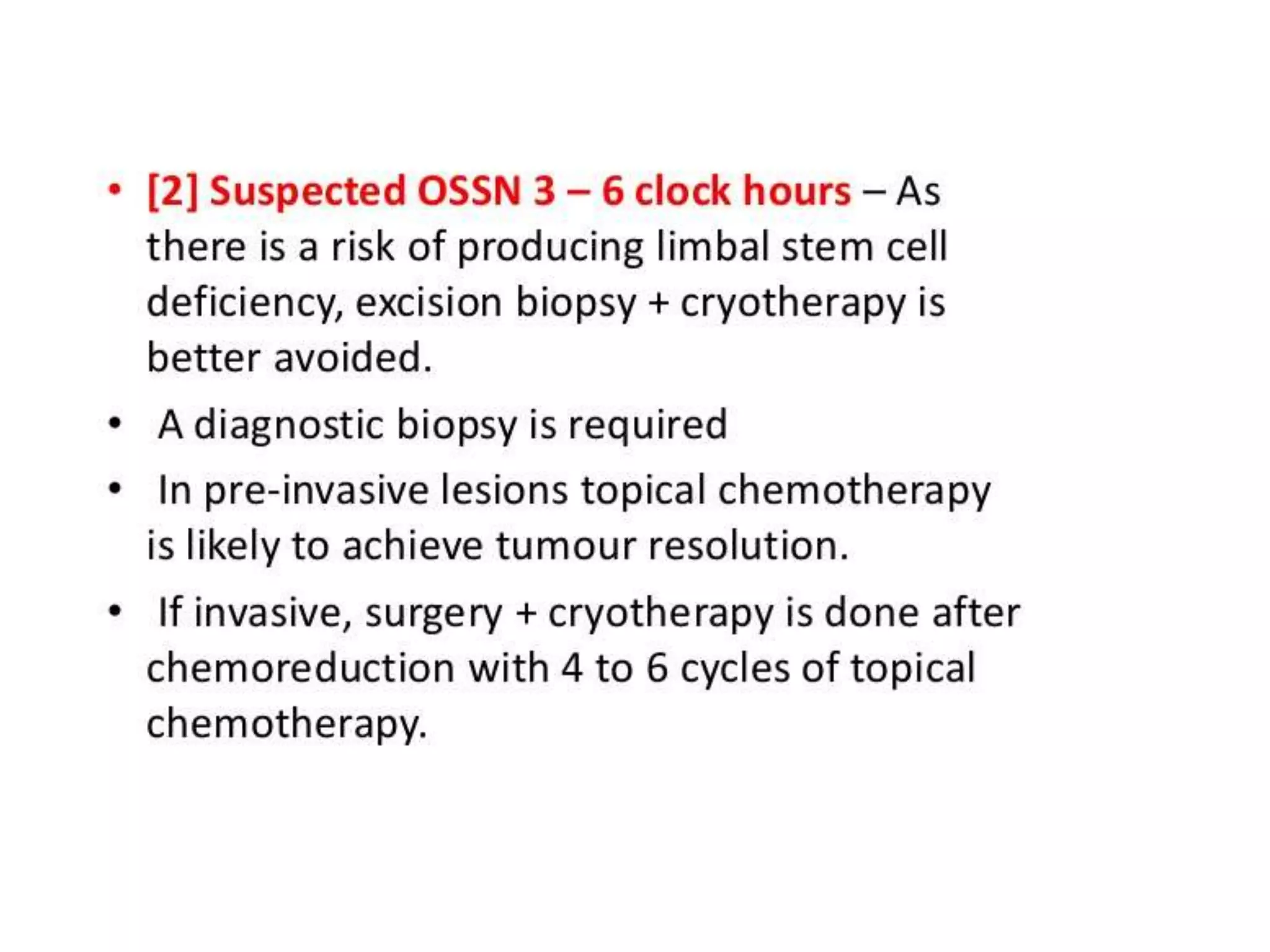 • [2] Suspected OSSN 3 – 6 clock hours – As there is a risk of producing limbal stem cell deficiency, excision biopsy + cryotherapy is better avoided.

• A diagnostic biopsy is required

• In pre-invasive lesions topical chemotherapy is likely to achieve tumour resolution.

• If invasive, surgery + cryotherapy is done after chemoreduction with 4 to 6 cycles of topical chemotherapy.